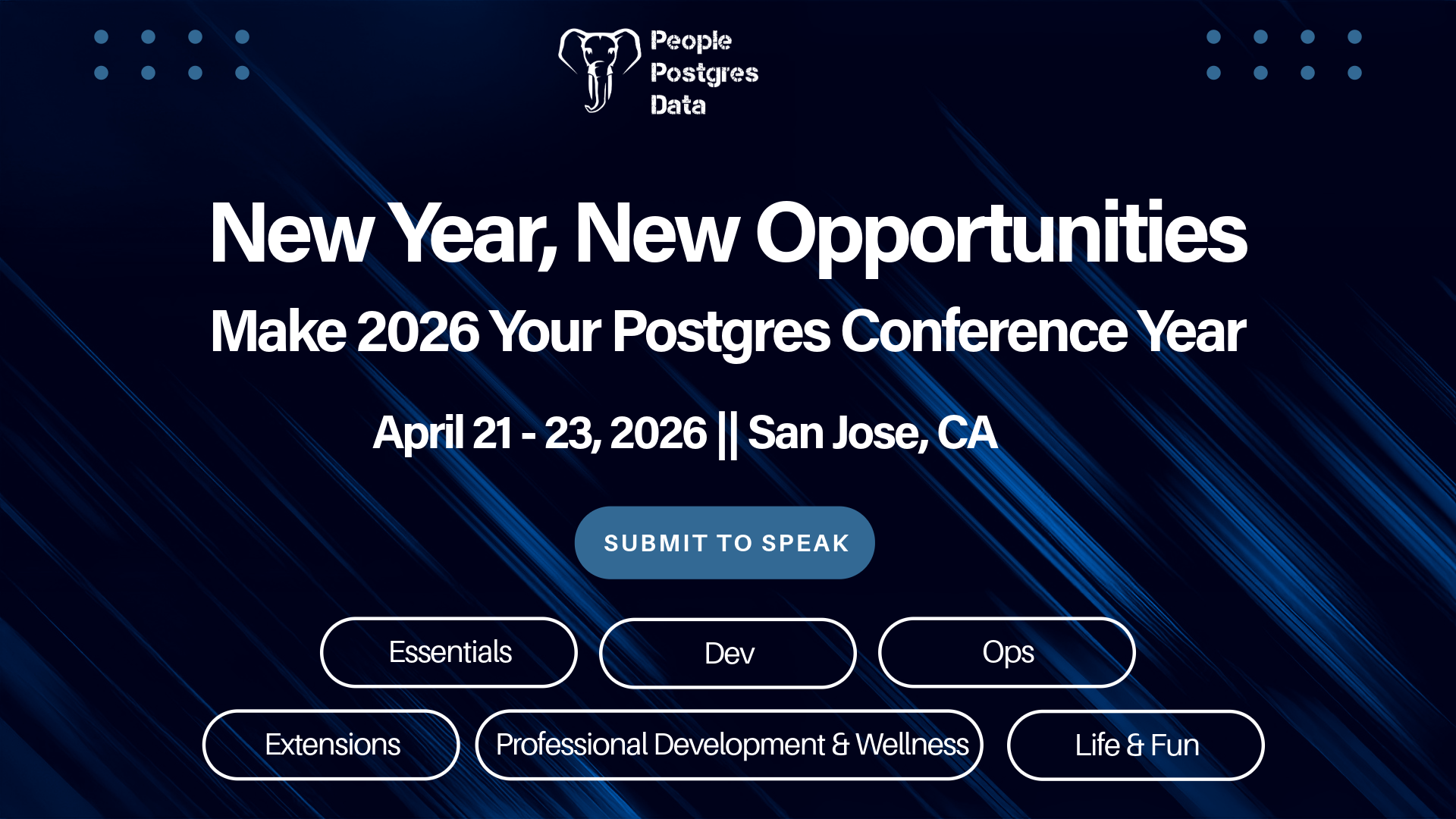 People
Postgres
Data

New Year, New Opportunities

Make 2026 Your Postgres Conference Year

April 21 - 23, 2026 || San Jose, CA

SUBMIT TO SPEAK

Essentials

Dev

Ops

Extensions

Professional Development & Wellness

Life & Fun